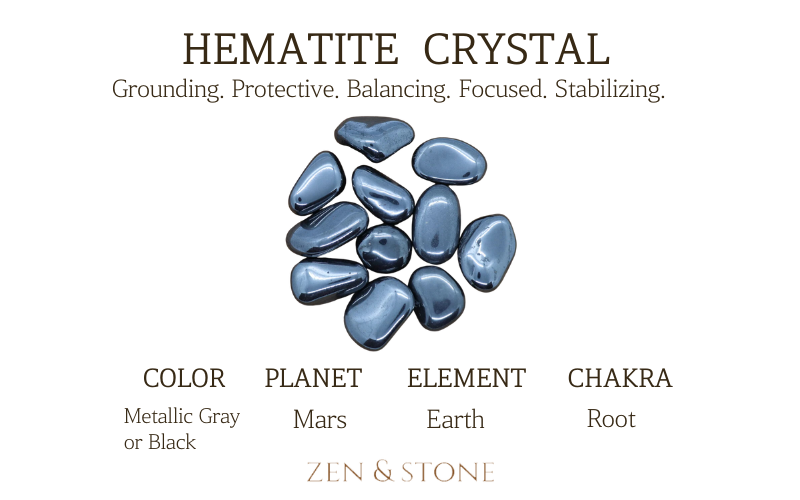 HEMATITE CRYSTAL

Grounding. Protective. Balancing. Focused. Stabilizing.

| COLOR | PLANET | ELEMENT | CHAKRA |
|---|---|---|---|
| Metallic Gray or Black | Mars | Earth | Root |

ZEN & STONE